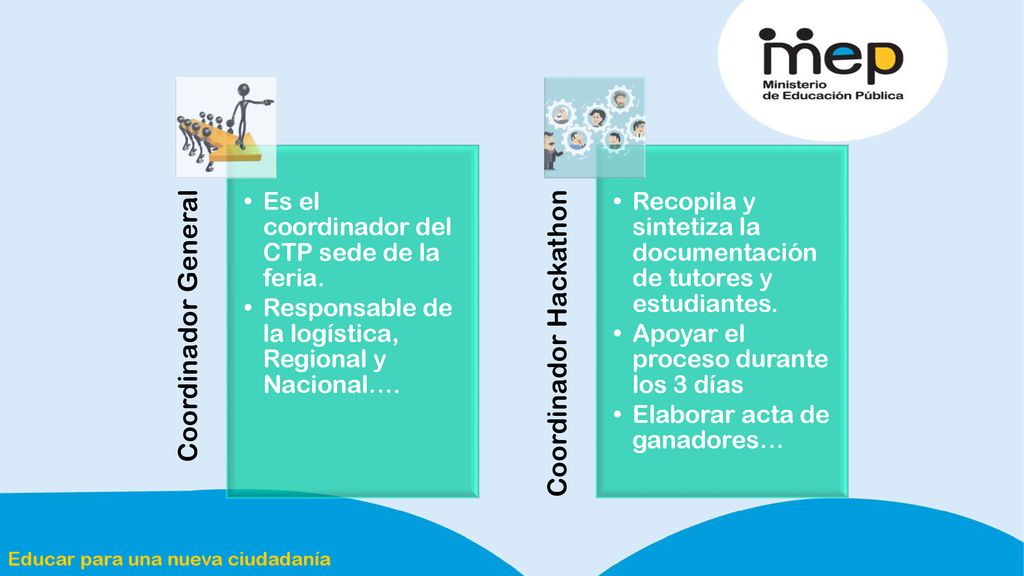 mep
Ministerio
de Educación Pública

Coordinador General

• Es el coordinador del CTP sede de la feria.
• Responsable de la logística, Regional y Nacional….

Coordinador Hackathon

• Recopila y sintetiza la documentación de tutores y estudiantes.
• Apoyar el proceso durante los 3 días
• Elaborar acta de ganadores…

Educar para una nueva ciudadanía